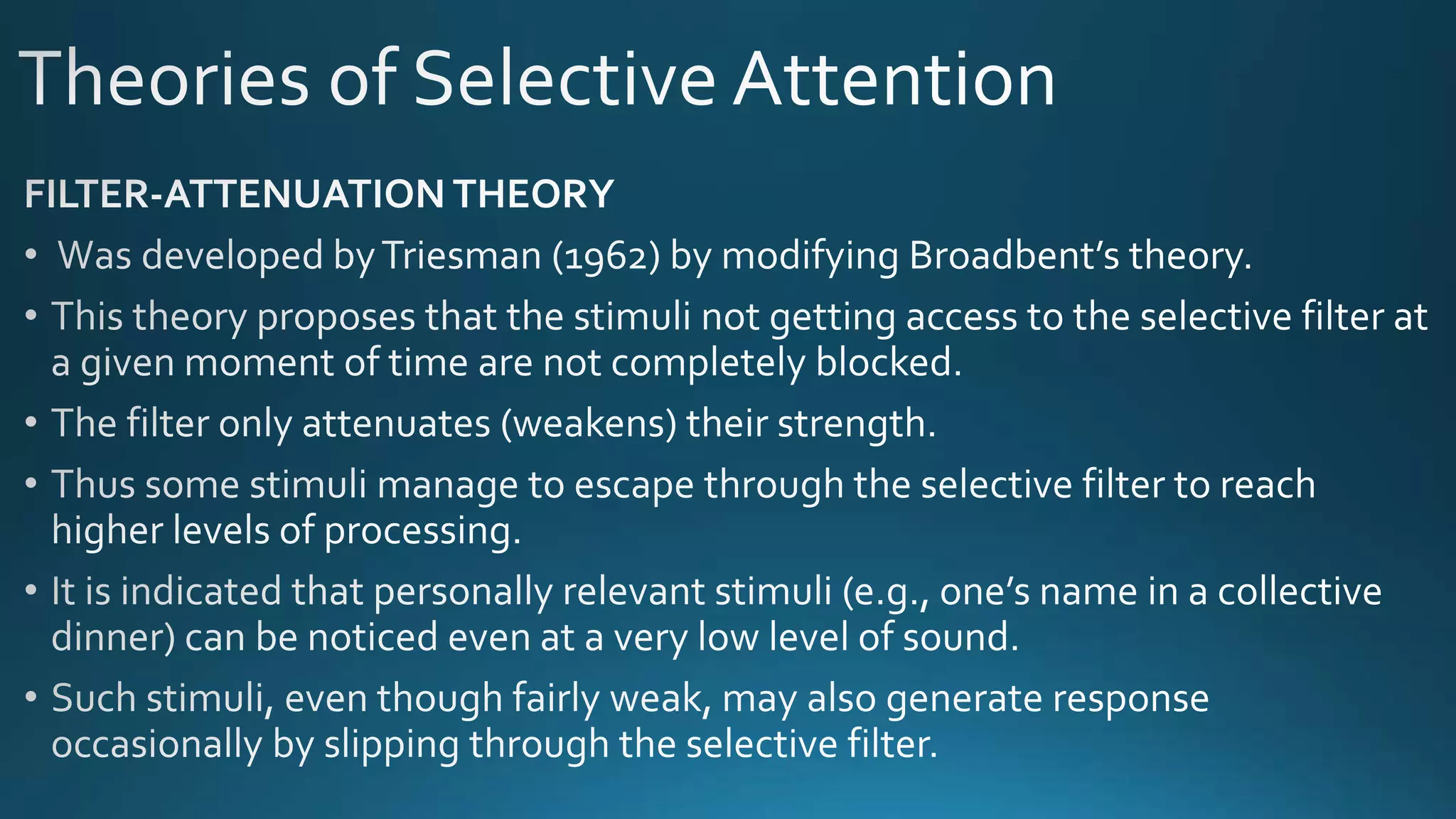 Theories of Selective Attention

FILTER-ATTENUATION THEORY

• Was developed by Triesman (1962) by modifying Broadbent's theory.
• This theory proposes that the stimuli not getting access to the selective filter at a given moment of time are not completely blocked.
• The filter only attenuates (weakens) their strength.
• Thus some stimuli manage to escape through the selective filter to reach higher levels of processing.
• It is indicated that personally relevant stimuli (e.g., one's name in a collective dinner) can be noticed even at a very low level of sound.
• Such stimuli, even though fairly weak, may also generate response occasionally by slipping through the selective filter.